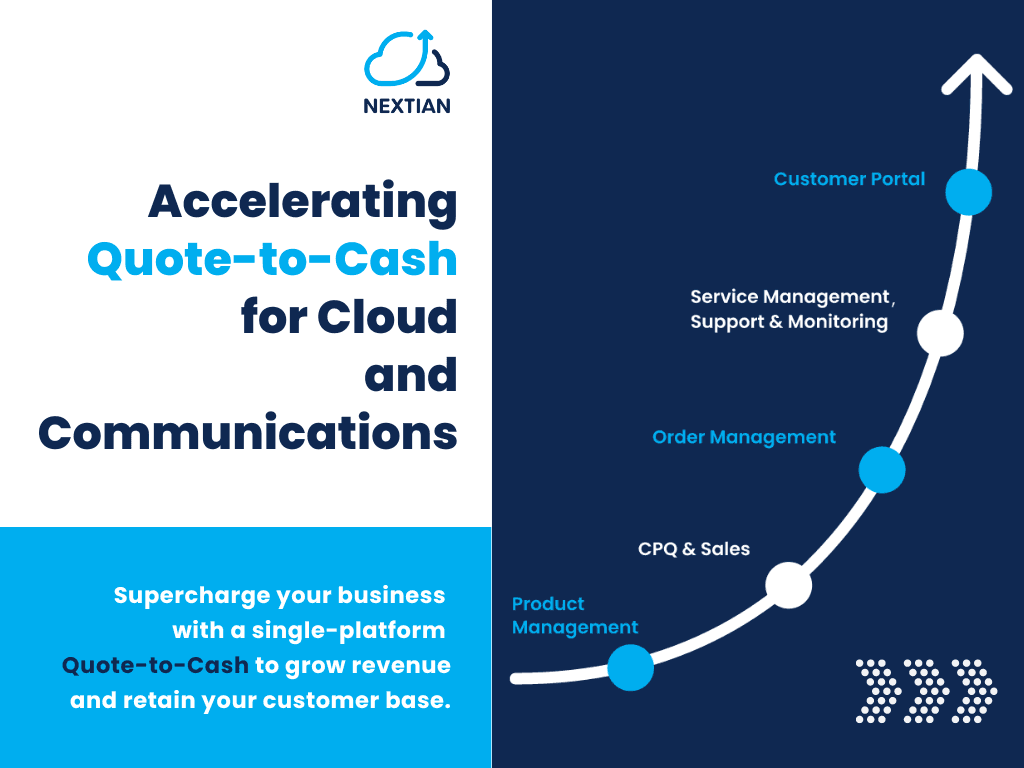 NEXTIAN

Accelerating Quote-to-Cash for Cloud and Communications

Supercharge your business with a single-platform Quote-to-Cash to grow revenue and retain your customer base.

Customer Portal

Service Management, Support & Monitoring

Order Management

CPQ & Sales

Product Management